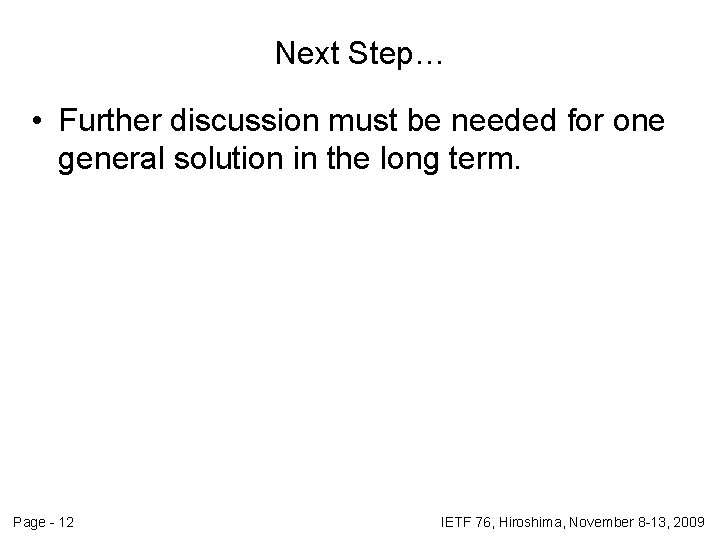 Next Step…

• Further discussion must be needed for one general solution in the long term.

Page - 12

IETF 76, Hiroshima, November 8-13, 2009